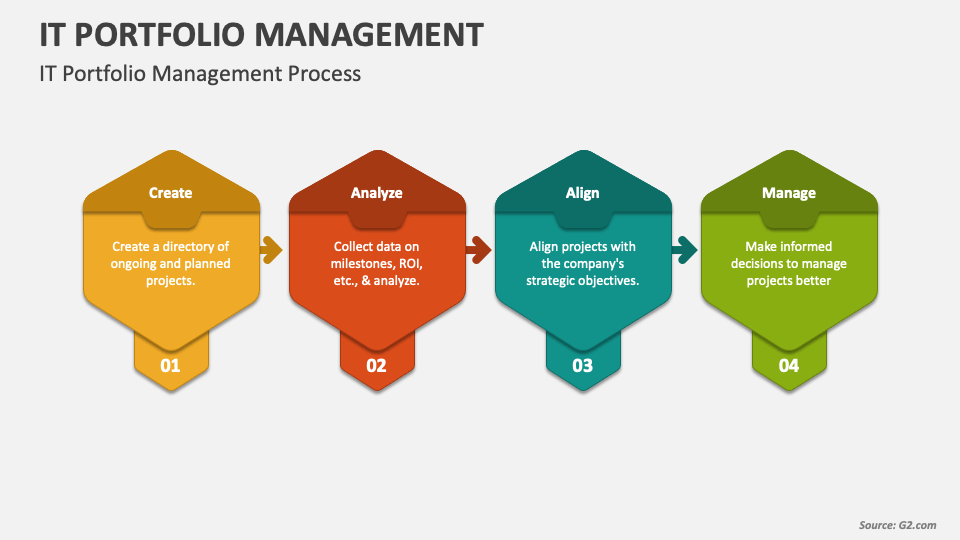 IT PORTFOLIO MANAGEMENT

IT Portfolio Management Process

Create

Create a directory of ongoing and planned projects.

01

Analyze

Collect data on milestones, ROI, etc., & analyze.

02

Align

Align projects with the company's strategic objectives.

03

Manage

Make informed decisions to manage projects better

04

Source: G2.com